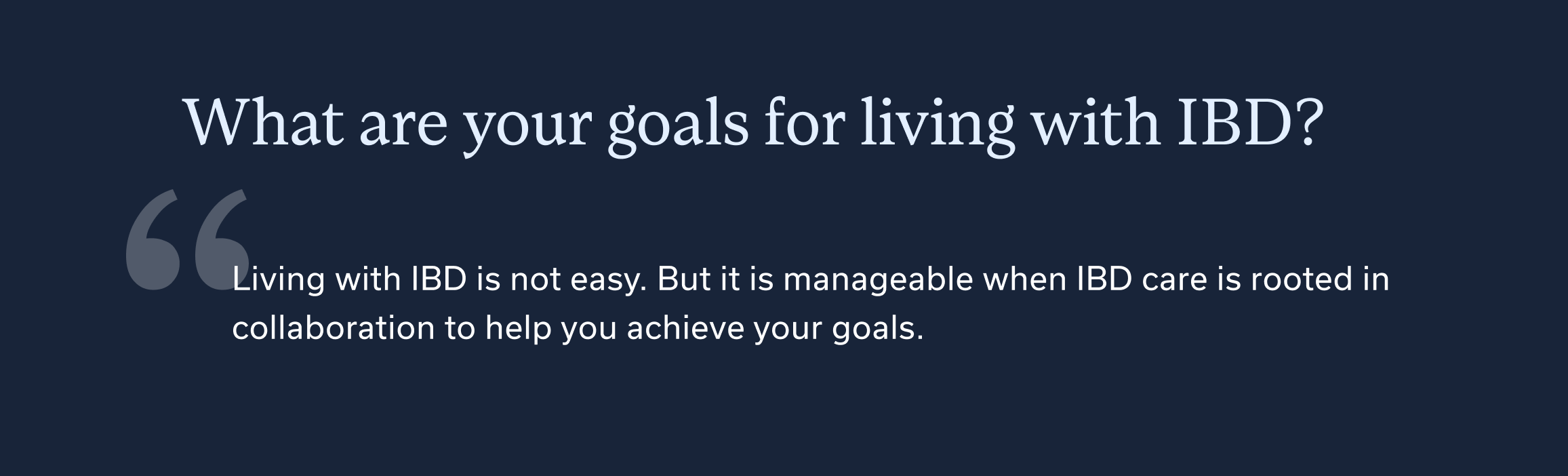 What are your goals for living with IBD?

“

Living with IBD is not easy. But it is manageable when IBD care is rooted in collaboration to help you achieve your goals.